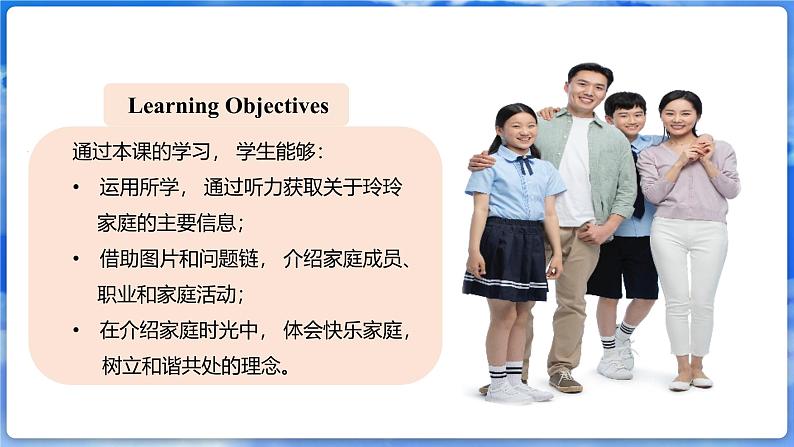 Learning Objectives

通过本课的学习， 学生能够：

• 运用所学， 通过听力获取关于玲玲家庭的主要信息；

• 借助图片和问题链， 介绍家庭成员、职业和家庭活动；

• 在介绍家庭时光中， 体会快乐家庭，树立和谐共处的理念。